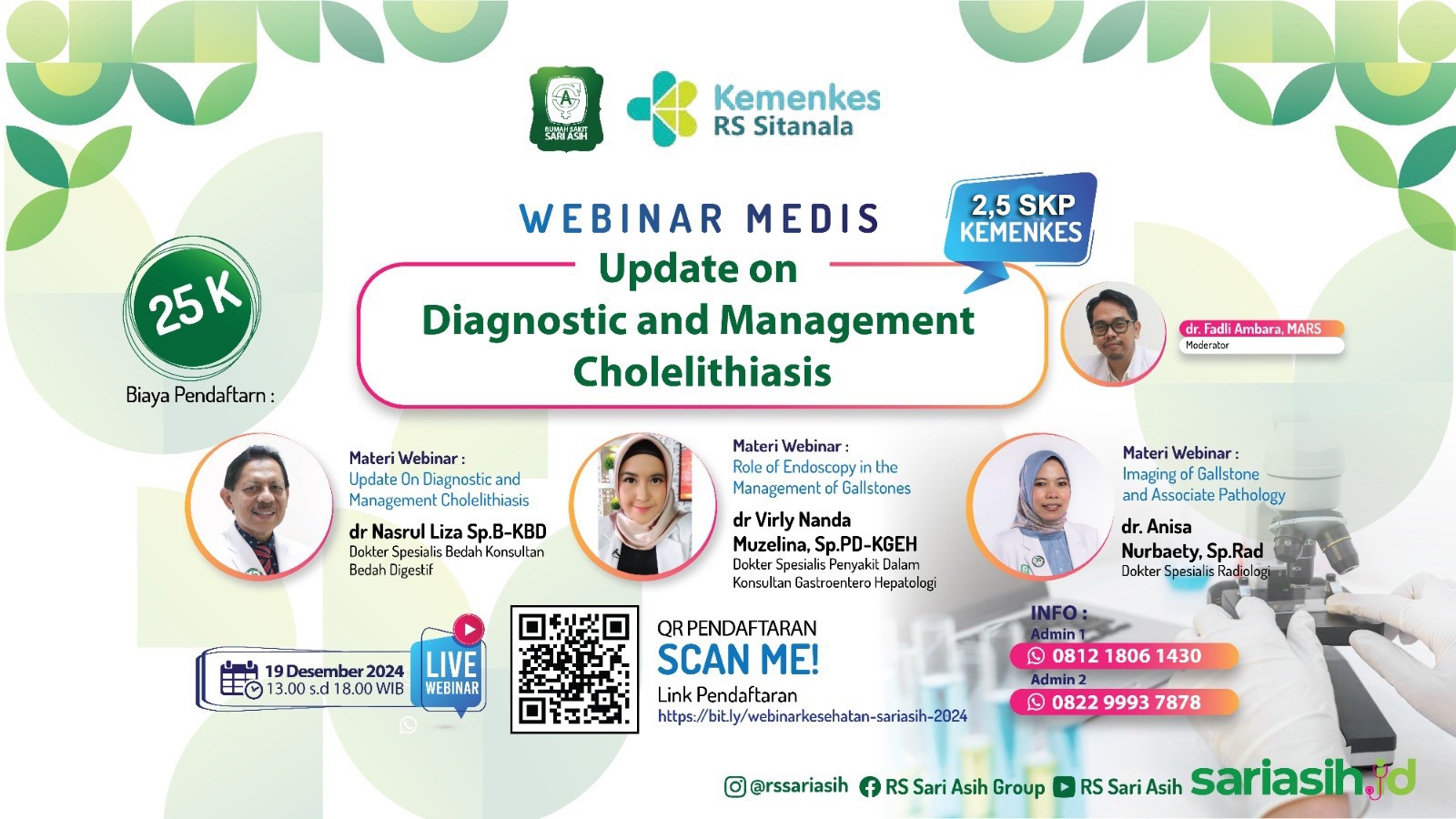 RUMAH SAKIT SARI ASIH

Kemenkes RS Sitanala

WEBINAR MEDIS

2,5 SKP KEMENKES

Update on Diagnostic and Management Cholelithiasis

25 K

Biaya Pendaftarn :

dr. Fadli Ambara, MARS
Moderator

Materi Webinar :
Update On Diagnostic and Management Cholelithiasis
dr Nasrul Liza Sp.B-KBD
Dokter Spesialis Bedah Konsultan Bedah Digestif

Materi Webinar :
Role of Endoscopy in the Management of Gallstones
dr Virly Nanda Muzelina, Sp.PD-KGEH
Dokter Spesialis Penyakit Dalam Konsultan Gastroentero Hepatologi

Materi Webinar :
Imaging of Gallstone and Associate Pathology
dr. Anisa Nurbaety, Sp.Rad
Dokter Spesialis Radiologi

19 Desember 2024
13.00 s.d 18.00 WIB

LIVE WEBINAR

QR PENDAFTARAN
SCAN ME!
Link Pendaftaran
https://bit.ly/webinarkesehatan-sariasih-2024

INFO :
Admin 1
0812 1806 1430
Admin 2
0822 9993 7878

@rssariasih RS Sari Asih Group RS Sari Asih sariasih.id